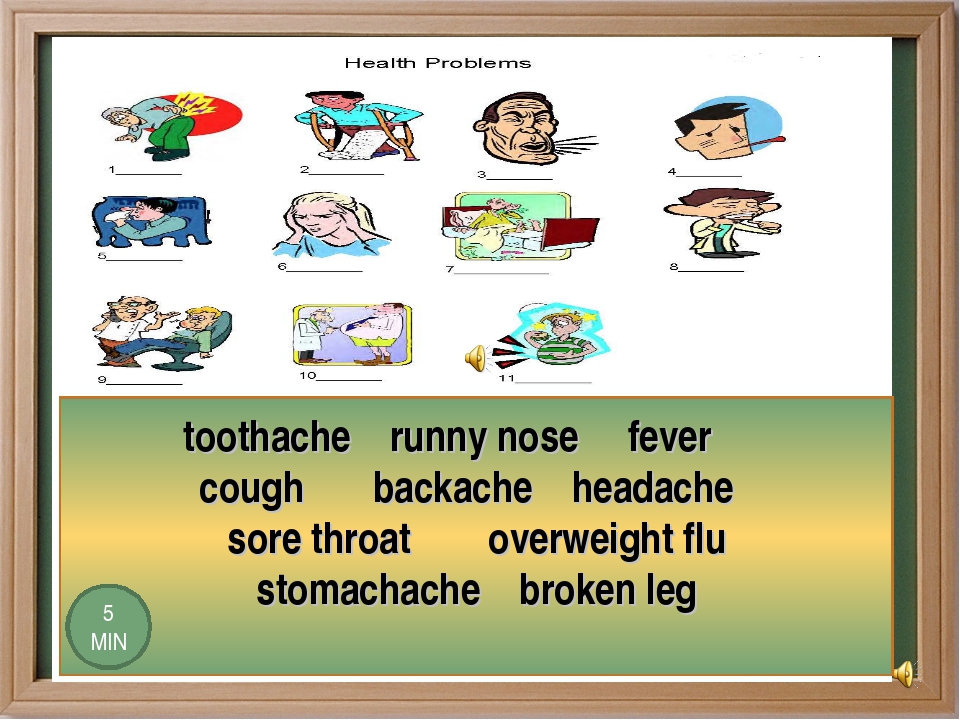 Health Problems

1________ 2________ 3________ 4________

5________ 6________ 7________ 8________

9________ 10________ 11________

toothache runny nose fever
cough backache headache
sore throat overweight flu
stomachache broken leg

5 MIN